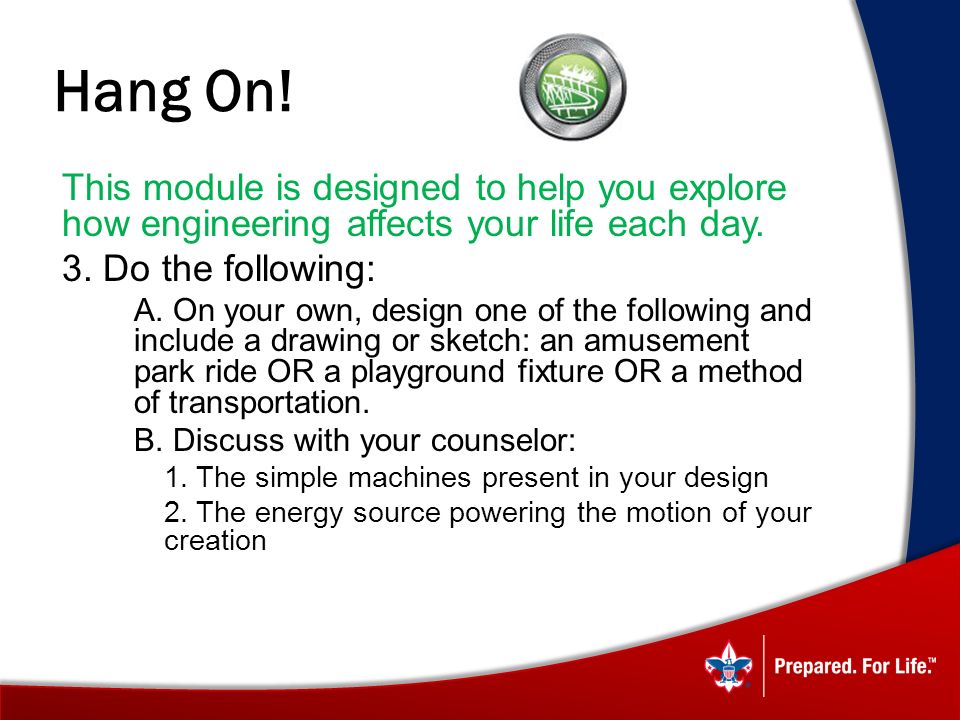 Hang On!

This module is designed to help you explore how engineering affects your life each day.

3. Do the following:

A. On your own, design one of the following and include a drawing or sketch: an amusement park ride OR a playground fixture OR a method of transportation.

B. Discuss with your counselor:

1. The simple machines present in your design

2. The energy source powering the motion of your creation

Prepared. For Life.™